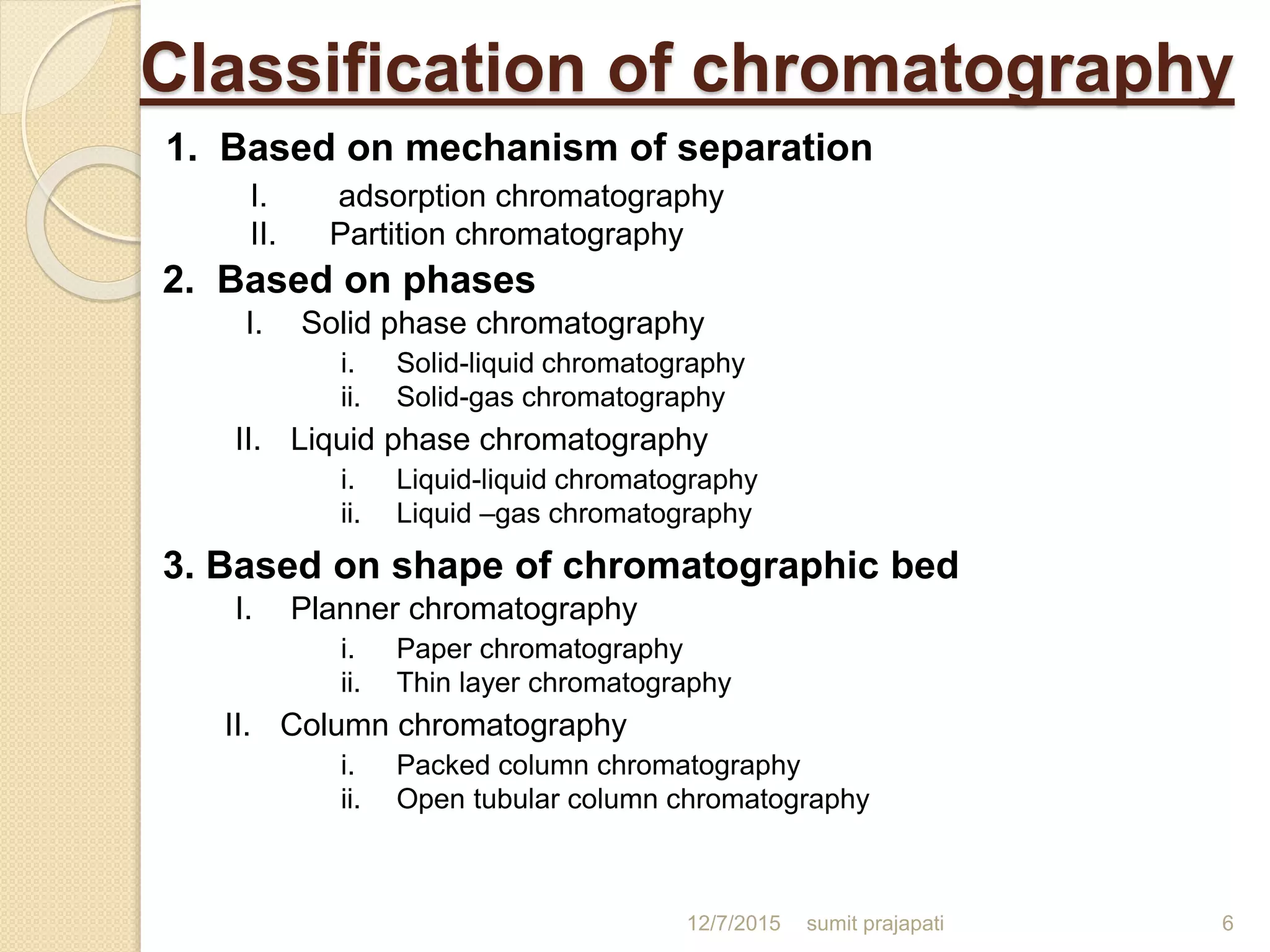 Classification of chromatography

1. Based on mechanism of separation

I. adsorption chromatography
II. Partition chromatography

2. Based on phases

I. Solid phase chromatography
i. Solid-liquid chromatography
ii. Solid-gas chromatography

II. Liquid phase chromatography
i. Liquid-liquid chromatography
ii. Liquid –gas chromatography

3. Based on shape of chromatographic bed

I. Planner chromatography
i. Paper chromatography
ii. Thin layer chromatography

II. Column chromatography
i. Packed column chromatography
ii. Open tubular column chromatography

12/7/2015 sumit prajapati 6